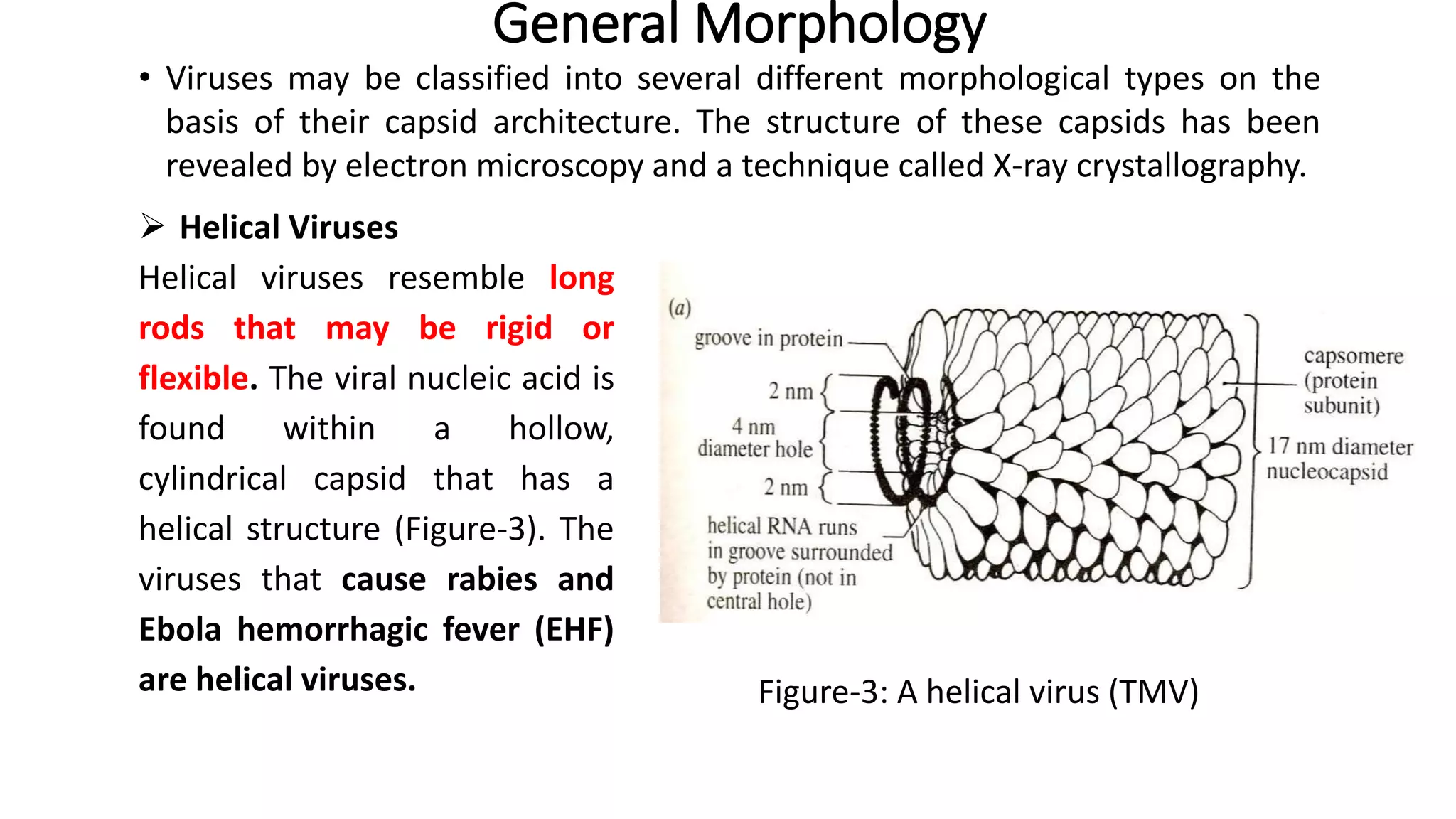 General Morphology

• Viruses may be classified into several different morphological types on the basis of their capsid architecture. The structure of these capsids has been revealed by electron microscopy and a technique called X-ray crystallography.

➢ Helical Viruses

Helical viruses resemble long rods that may be rigid or flexible. The viral nucleic acid is found within a hollow, cylindrical capsid that has a helical structure (Figure-3). The viruses that cause rabies and Ebola hemorrhagic fever (EHF) are helical viruses.

(a)
groove in protein
2 nm
4 nm diameter hole
2 nm
helical RNA runs in groove surrounded by protein (not in central hole)
capsomere (protein subunit)
17 nm diameter nucleocapsid

Figure-3: A helical virus (TMV)